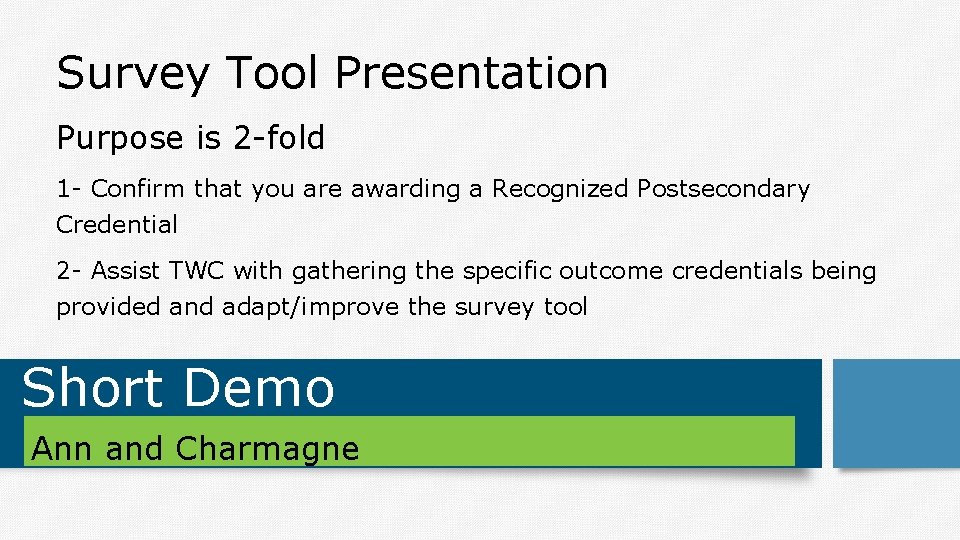 Survey Tool Presentation

Purpose is 2-fold

1- Confirm that you are awarding a Recognized Postsecondary Credential

2- Assist TWC with gathering the specific outcome credentials being provided and adapt/improve the survey tool

Short Demo

Ann and Charmagne